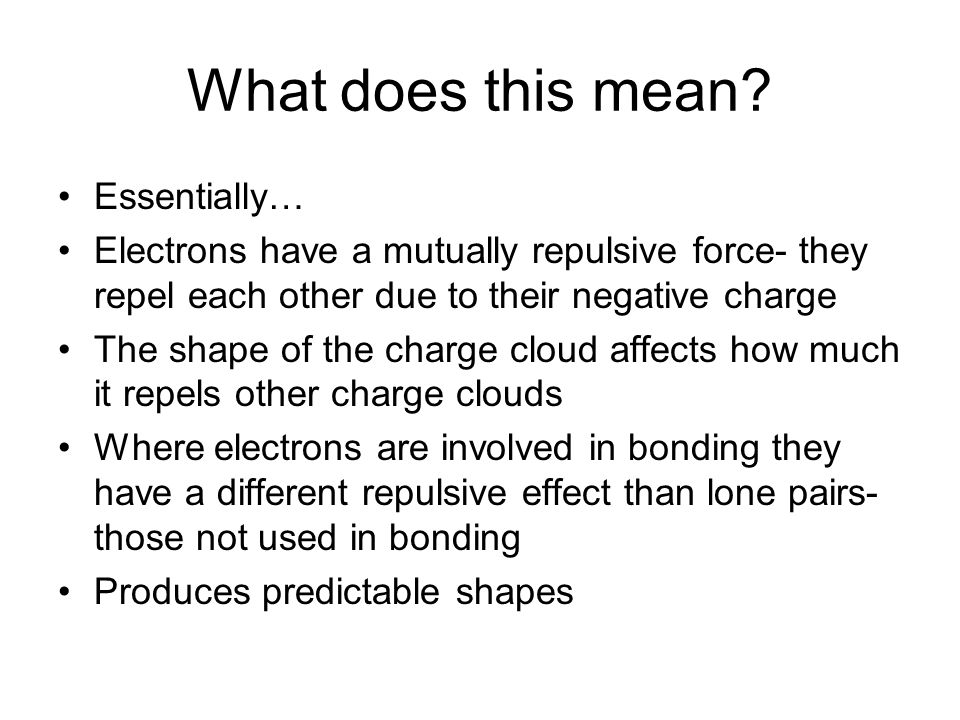 What does this mean?

• Essentially…
• Electrons have a mutually repulsive force- they repel each other due to their negative charge
• The shape of the charge cloud affects how much it repels other charge clouds
• Where electrons are involved in bonding they have a different repulsive effect than lone pairs- those not used in bonding
• Produces predictable shapes